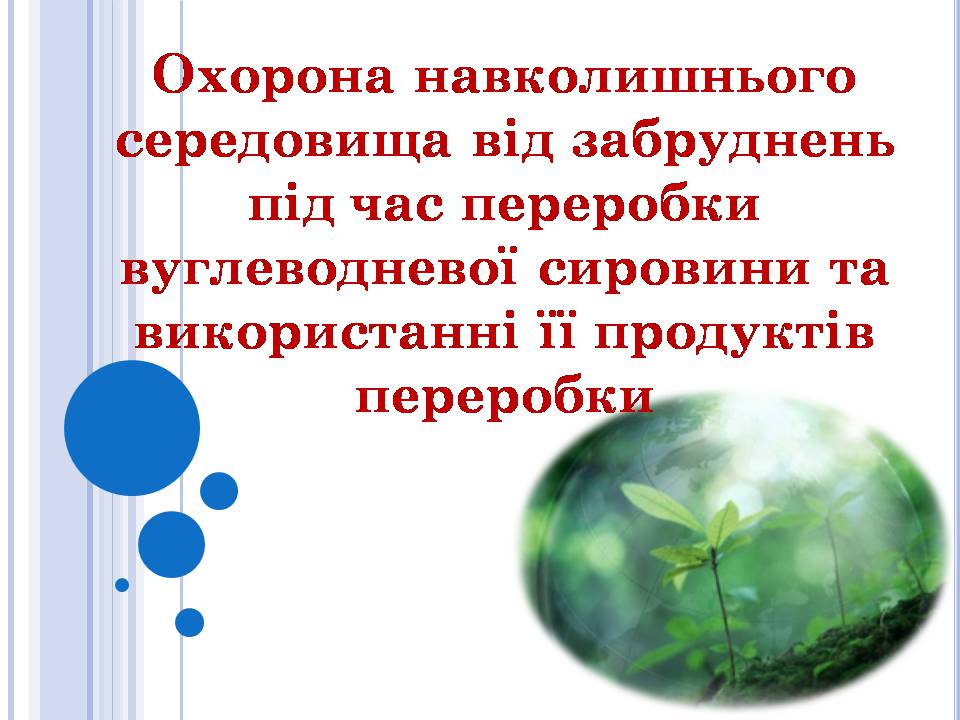 Охорона навколишнього середовища від забруднень під час переробки вуглеводневої сировини та використанні її продуктів переробки